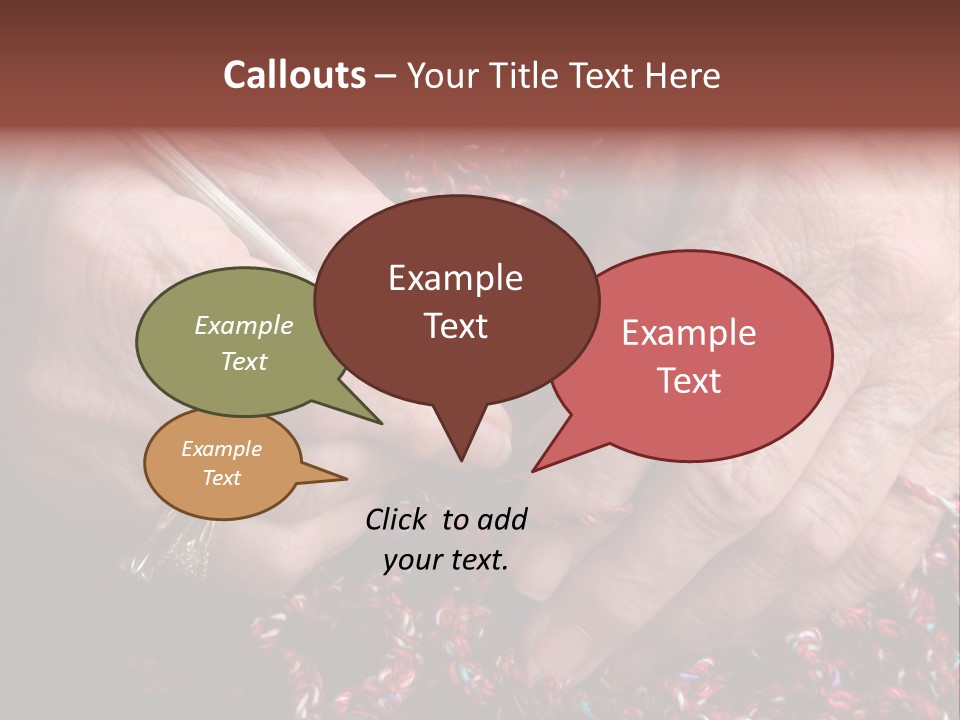 Callouts – Your Title Text Here

Example Text

Example Text

Example Text

Example Text

Click to add your text.